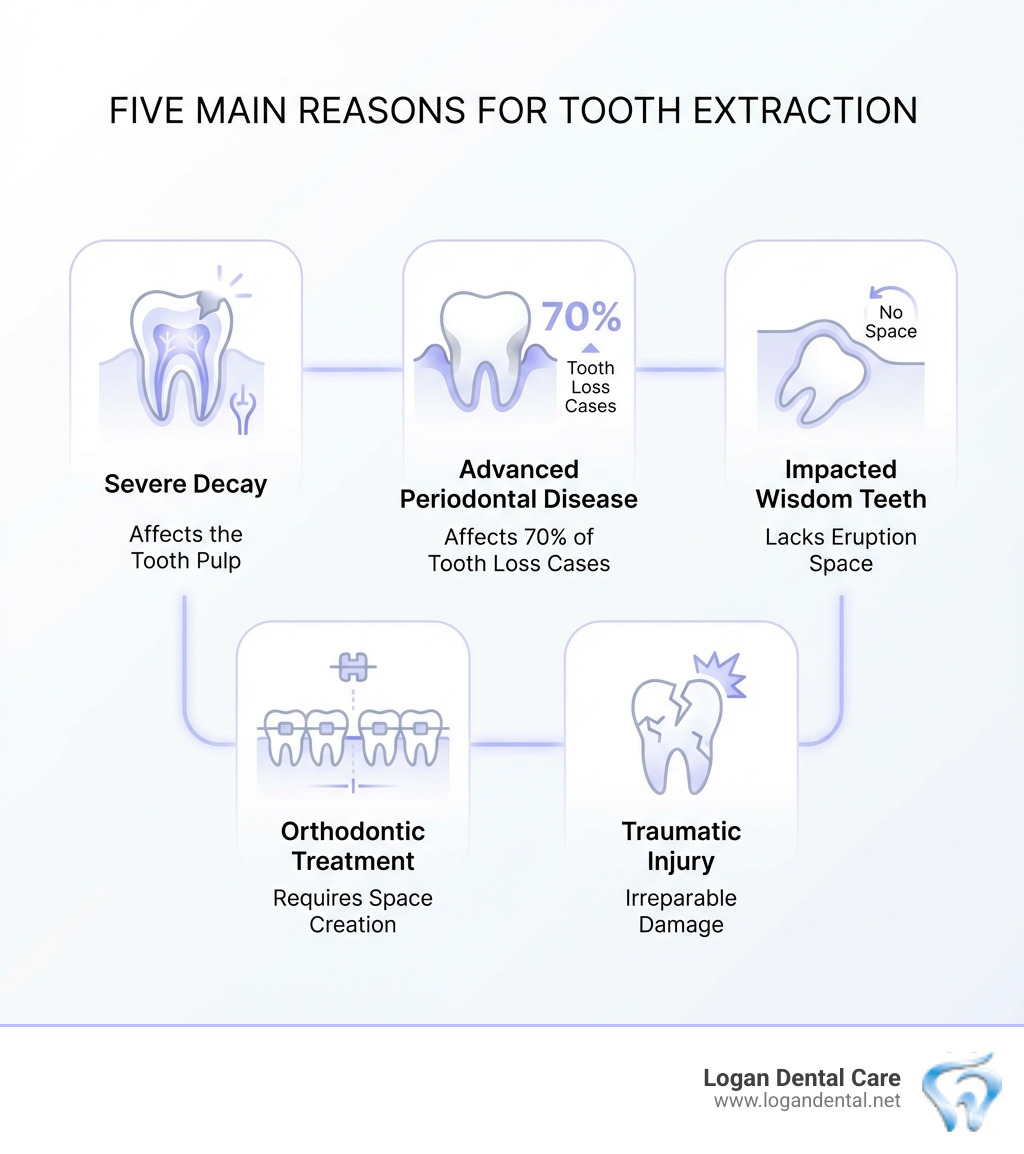 FIVE MAIN REASONS FOR TOOTH EXTRACTION

Severe Decay

Affects the Tooth Pulp

70%

Tooth Loss Cases

Advanced Periodontal Disease

Affects 70% of Tooth Loss Cases

No Space

Impacted Wisdom Teeth

Lacks Eruption Space

Orthodontic Treatment

Requires Space Creation

Traumatic Injury

Irreparable Damage

Logan Dental Care
www.logandental.net